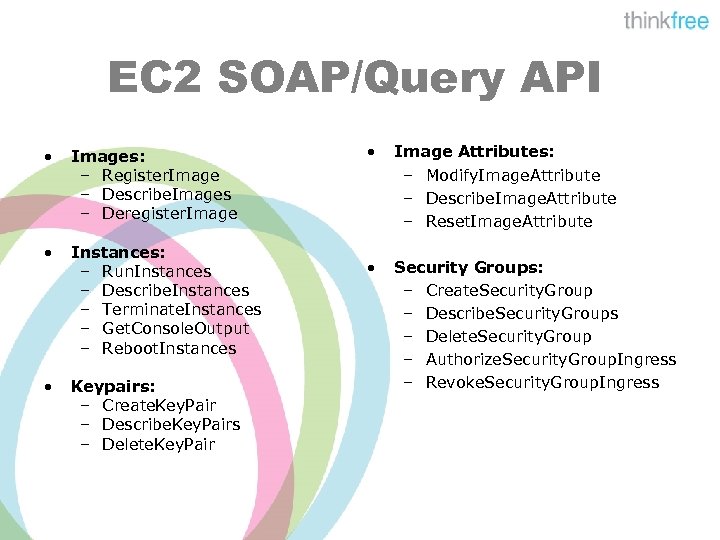 thinkfree

EC2 SOAP/Query API

• Images:
– RegisterImage
– DescribeImages
– DeregisterImage

• Instances:
– RunInstances
– DescribeInstances
– TerminateInstances
– GetConsoleOutput
– RebootInstances

• Keypairs:
– CreateKeyPair
– DescribeKeyPairs
– DeleteKeyPair

• Image Attributes:
– ModifyImageAttribute
– DescribeImageAttribute
– ResetImageAttribute

• Security Groups:
– CreateSecurityGroup
– DescribeSecurityGroups
– DeleteSecurityGroup
– AuthorizeSecurityGroupIngress
– RevokeSecurityGroupIngress